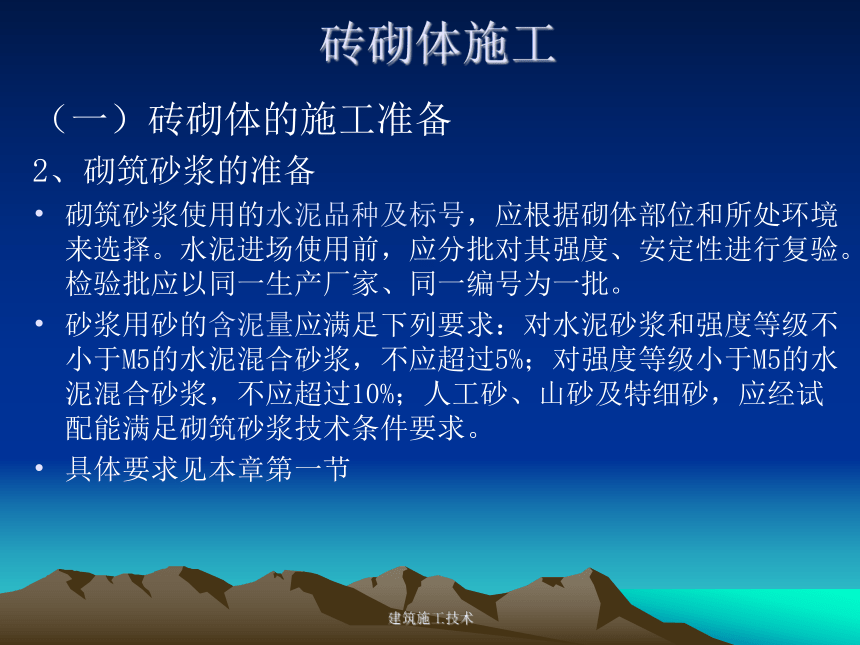 砖砌体施工

（一）砖砌体的施工准备

2、砌筑砂浆的准备

• 砌筑砂浆使用的水泥品种及标号，应根据砌体部位和所处环境来选择。水泥进场使用前，应分批对其强度、安定性进行复验。检验批应以同一生产厂家、同一编号为一批。

• 砂浆用砂的含泥量应满足下列要求：对水泥砂浆和强度等级不小于M5的水泥混合砂浆，不应超过5%；对强度等级小于M5的水泥混合砂浆，不应超过10%；人工砂、山砂及特细砂，应经试配能满足砌筑砂浆技术条件要求。

• 具体要求见本章第一节

建筑施工技术